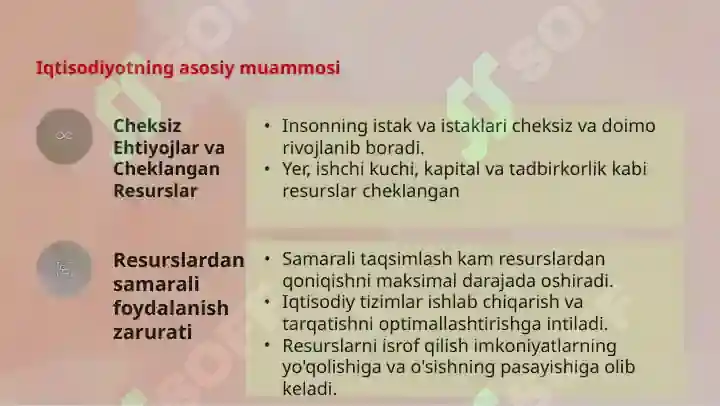 Iqtisodiyotning asosiy muammosi

Cheksiz Ehtiyojlar va Cheklangan Resurslar

• Insonning istak va istaklari cheksiz va doimo rivojlanib boradi.
• Yer, ishchi kuchi, kapital va tadbirkorlik kabi resurslar cheklangan

Resurslardan samarali foydalanish zarurati

• Samarali taqsimlash kam resurslardan qoniqishni maksimal darajada oshiradi.
• Iqtisodiy tizimlar ishlab chiqarish va tarqatishni optimallashtirishga intiladi.
• Resurslarni isrof qilish imkoniyatlarning yo'qolishiga va o'sishning pasayishiga olib keladi.